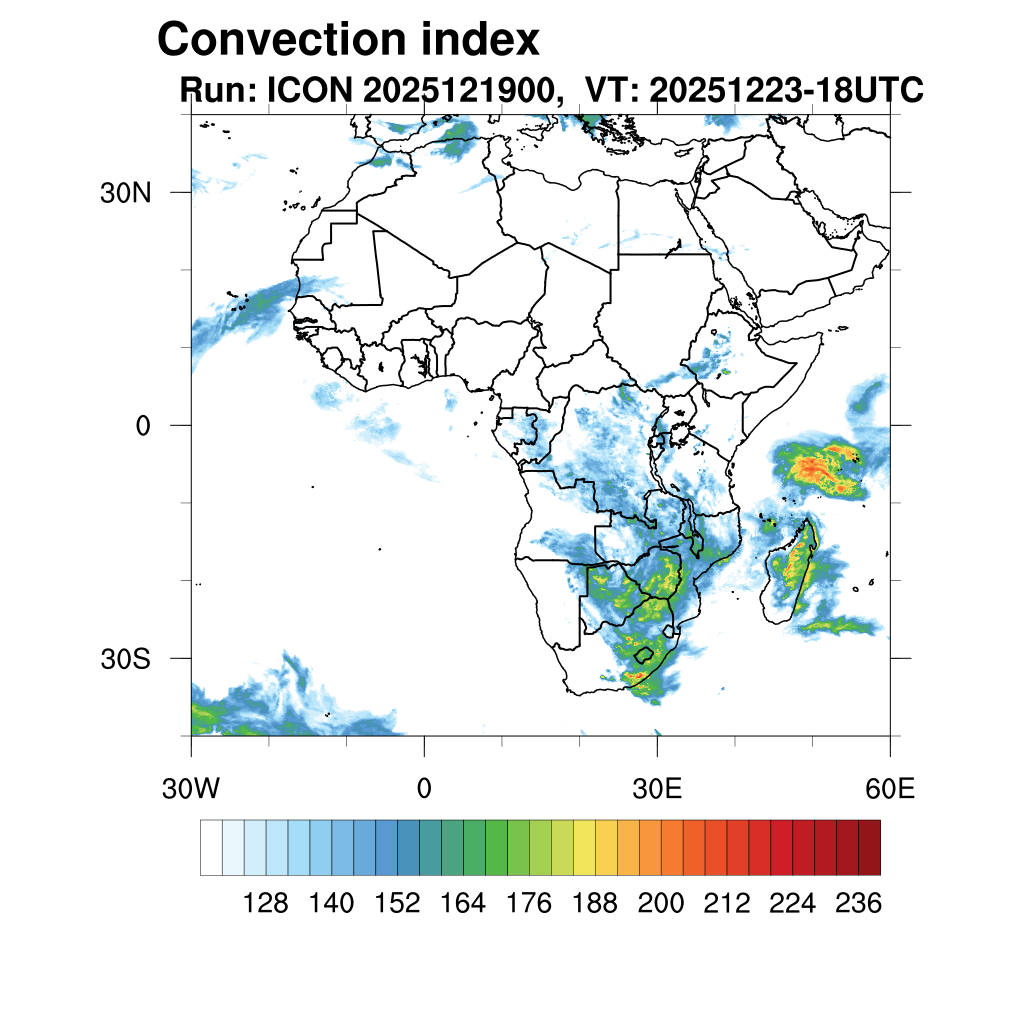 Convection index
Run: ICON 2025121900, VT: 20251223-18UTC

30N
0
30S

30W
0
30E
60E

128 140 152 164 176 188 200 212 224 236